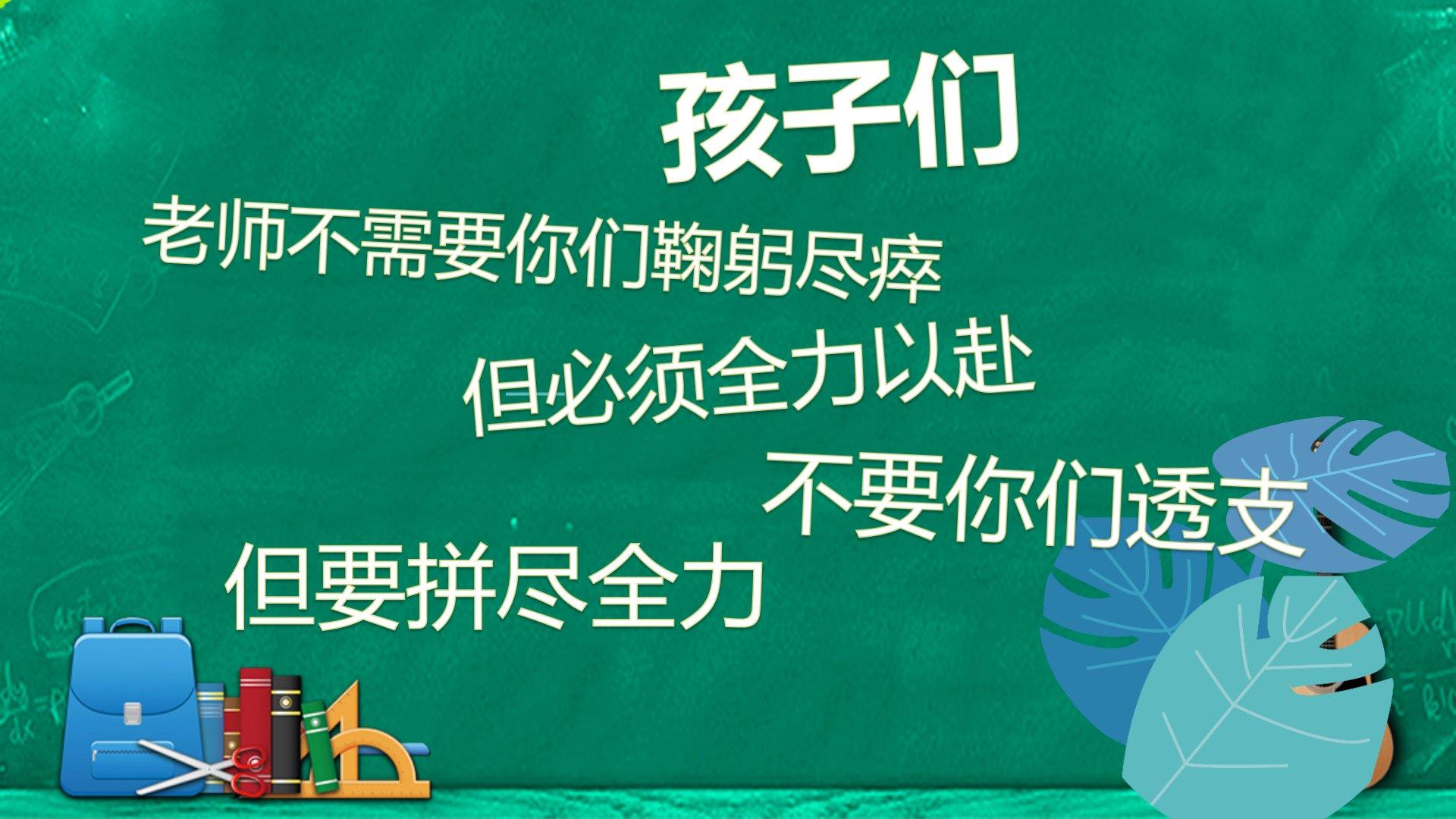 孩子们

老师不需要你们鞠躬尽瘁

但必须全力以赴

不要你们透支

但要拼尽全力